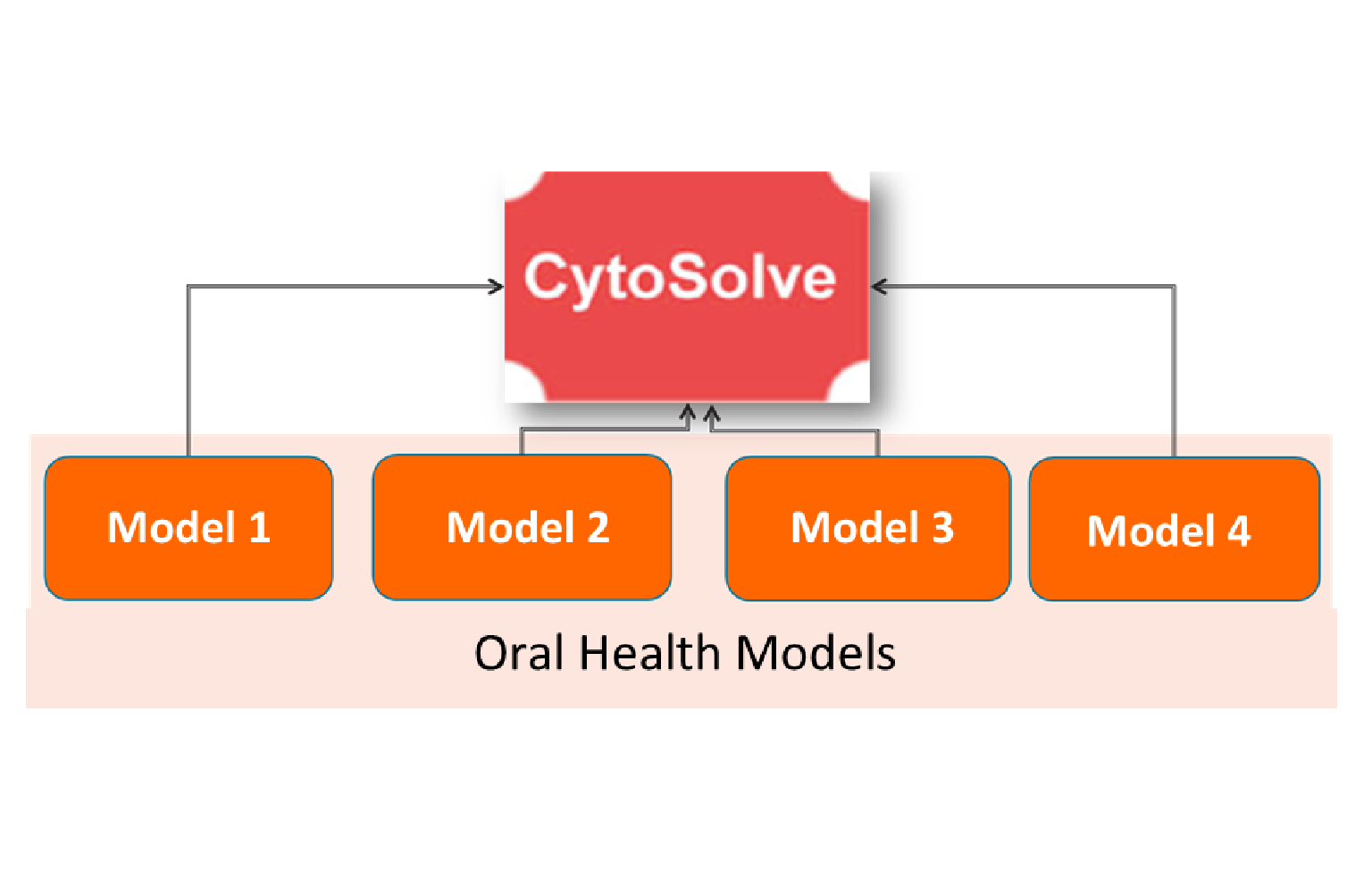 CytoSolve

Model 1

Model 2

Model 3

Model 4

Oral Health Models